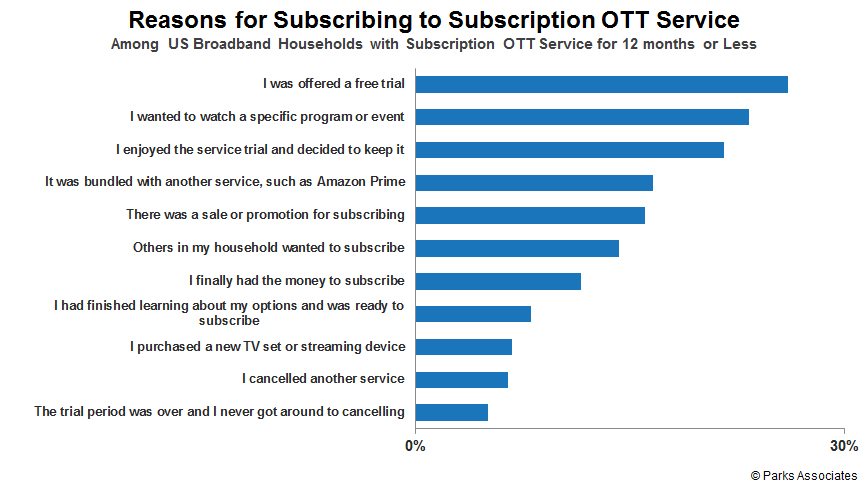 Reasons for Subscribing to Subscription OTT Service
Among US Broadband Households with Subscription OTT Service for 12 months or Less

I was offered a free trial
I wanted to watch a specific program or event
I enjoyed the service trial and decided to keep it
It was bundled with another service, such as Amazon Prime
There was a sale or promotion for subscribing
Others in my household wanted to subscribe
I finally had the money to subscribe
I had finished learning about my options and was ready to subscribe
I purchased a new TV set or streaming device
I cancelled another service
The trial period was over and I never got around to cancelling

0%
30%

© Parks Associates